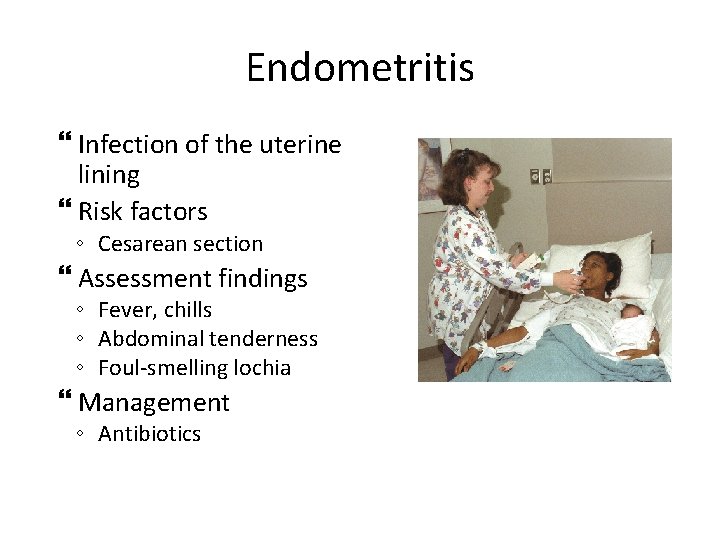 Endometritis

“ Infection of the uterine lining

“ Risk factors
◦ Cesarean section

“ Assessment findings
◦ Fever, chills
◦ Abdominal tenderness
◦ Foul-smelling lochia

“ Management
◦ Antibiotics